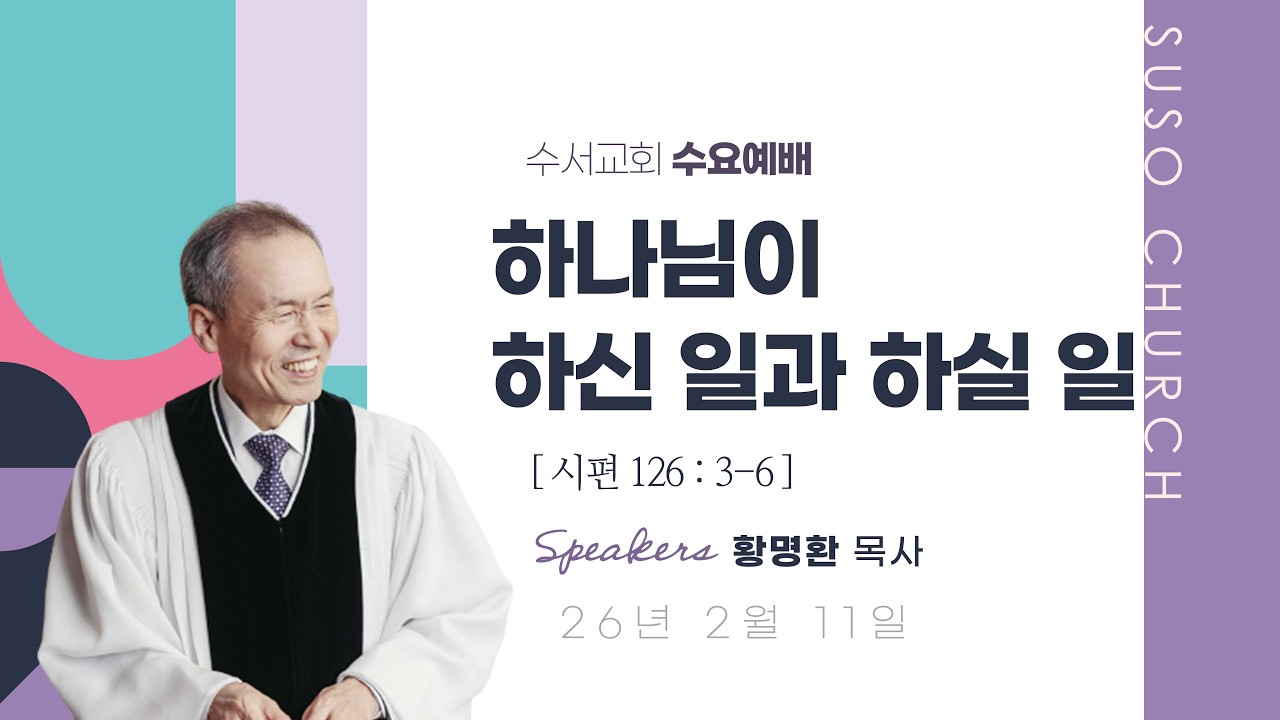 수서교회 수요예배

하나님이
하신 일과 하실 일

[ 시편 126 : 3-6 ]

Speakers 황명환 목사

26년 2월 11일

SUSO CHURCH